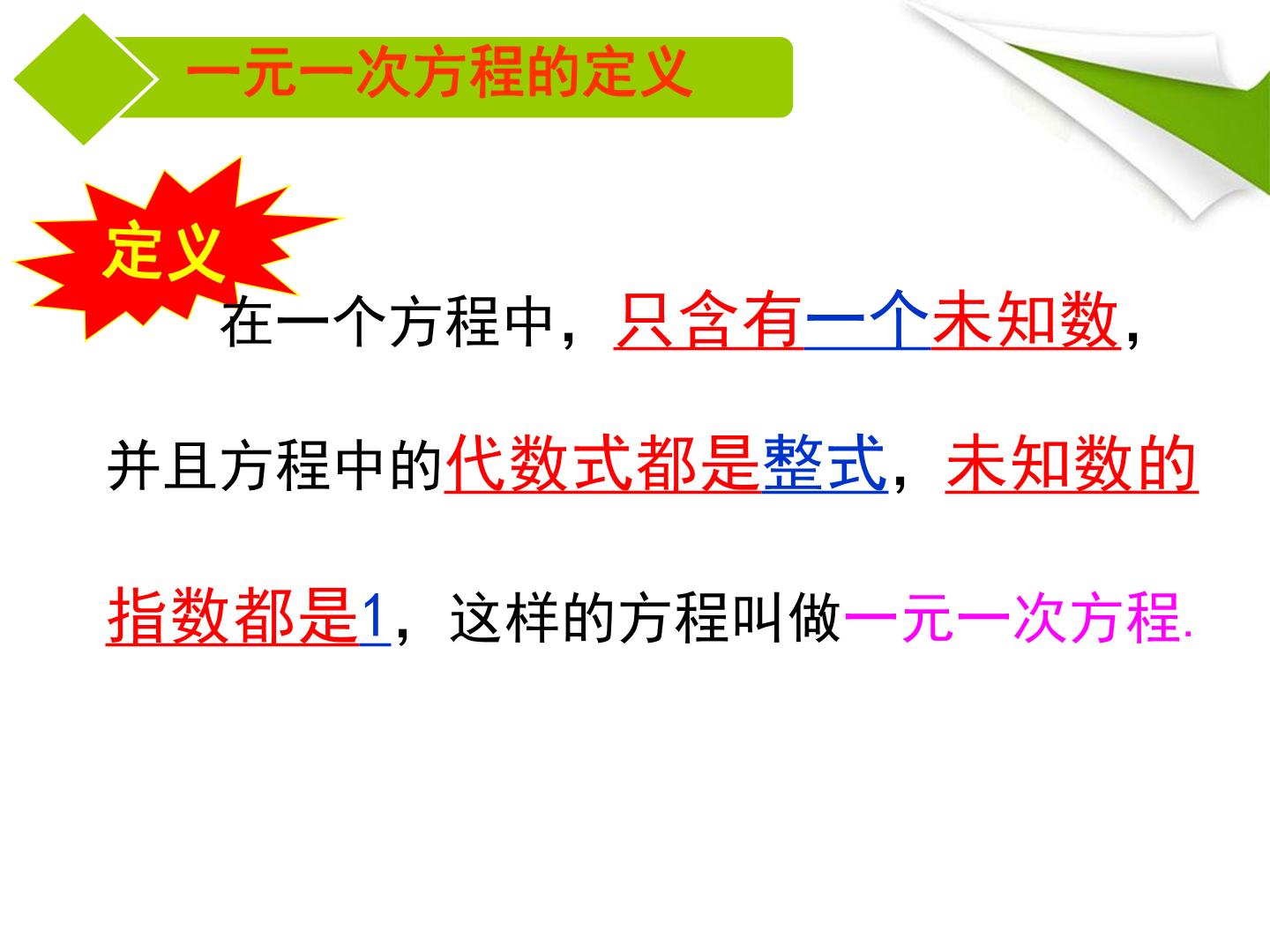 一元一次方程的定义

定义

在一个方程中，只含有一个未知数，并且方程中的代数式都是整式，未知数的指数都是1，这样的方程叫做一元一次方程.